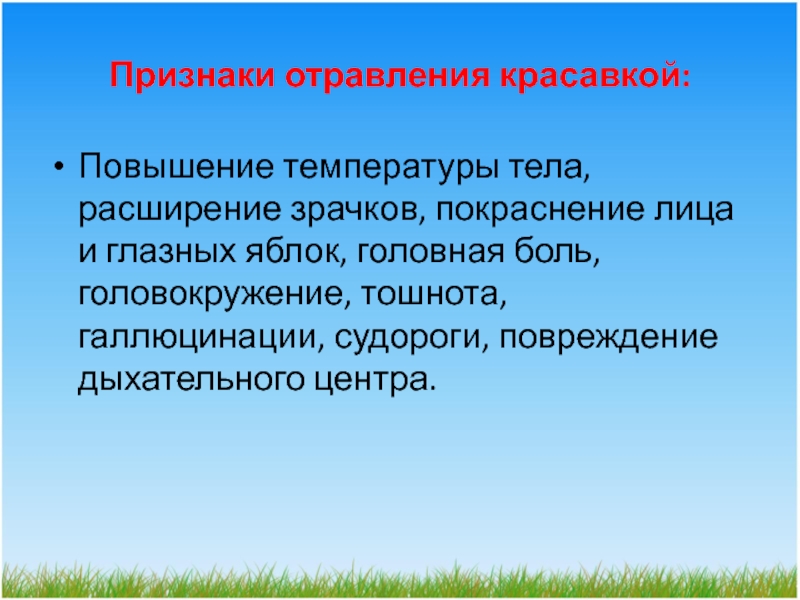 Признаки отравления красавкой:

• Повышение температуры тела, расширение зрачков, покраснение лица и глазных яблок, головная боль, головокружение, тошнота, галлюцинации, судороги, повреждение дыхательного центра.